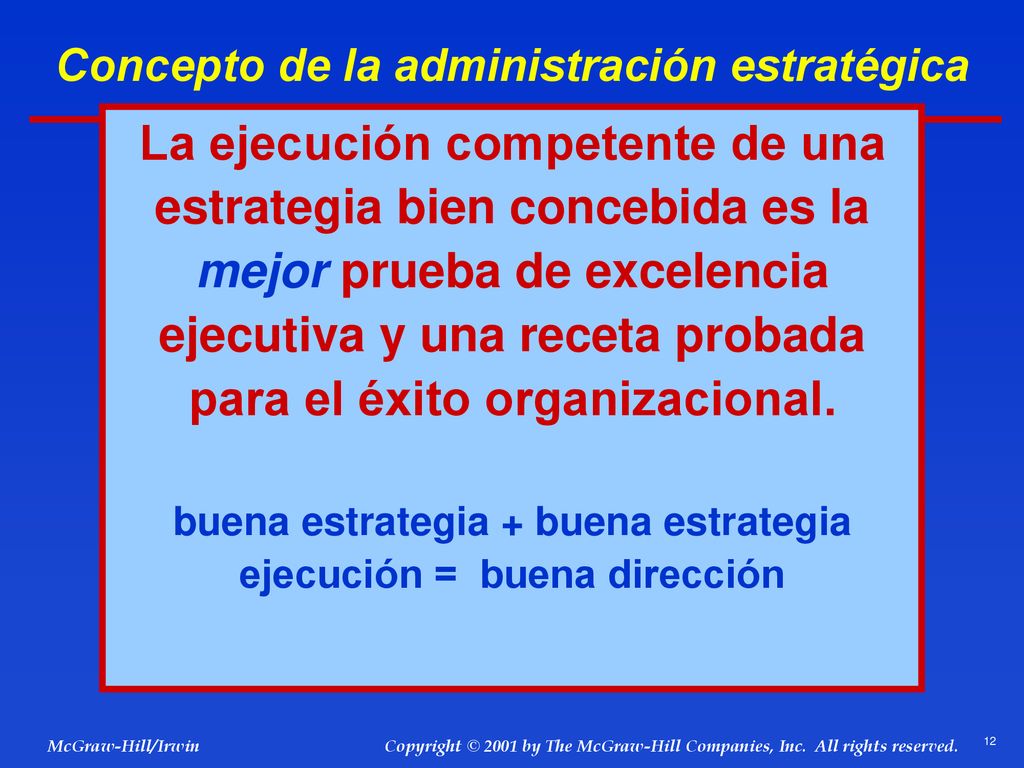 Concepto de la administración estratégica

La ejecución competente de una estrategia bien concebida es la mejor prueba de excelencia ejecutiva y una receta probada para el éxito organizacional.

buena estrategia + buena estrategia ejecución = buena dirección

McGraw-Hill/Irwin

Copyright © 2001 by The McGraw-Hill Companies, Inc. All rights reserved.

12